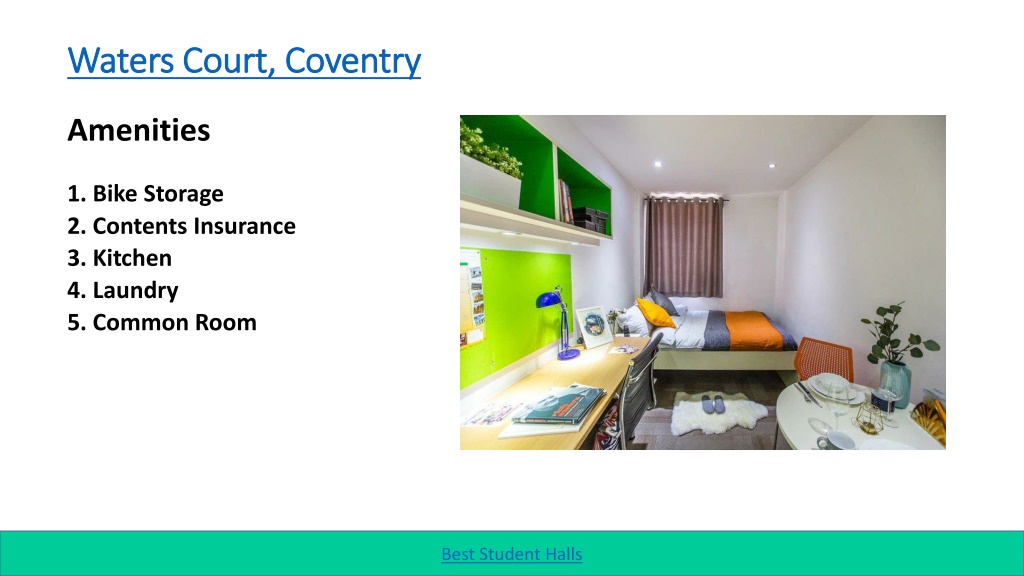 Waters Court, Coventry

Amenities

1. Bike Storage
2. Contents Insurance
3. Kitchen
4. Laundry
5. Common Room

Best Student Halls